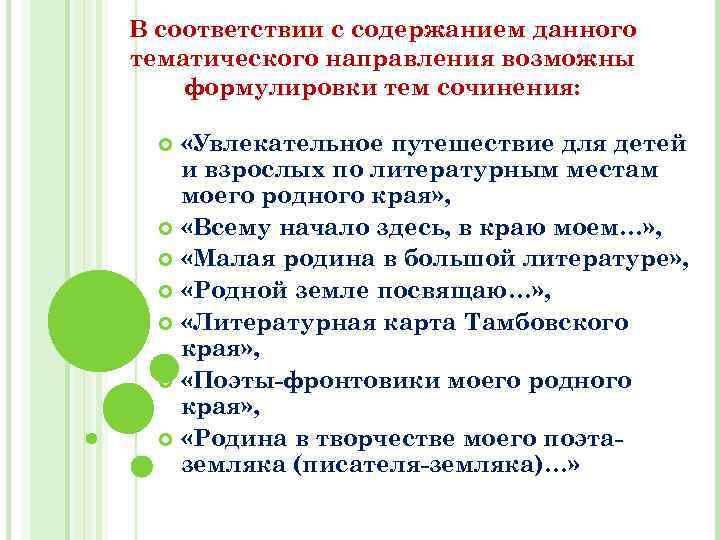 В соответствии с содержанием данного тематического направления возможны формулировки тем сочинения:

«Увлекательное путешествие для детей и взрослых по литературным местам моего родного края»,
«Всему начало здесь, в краю моем…»,
«Малая родина в большой литературе»,
«Родной земле посвящаю…»,
«Литературная карта Тамбовского края»,
«Поэты-фронтовики моего родного края»,
«Родина в творчестве моего поэта-земляка (писателя-земляка)…»